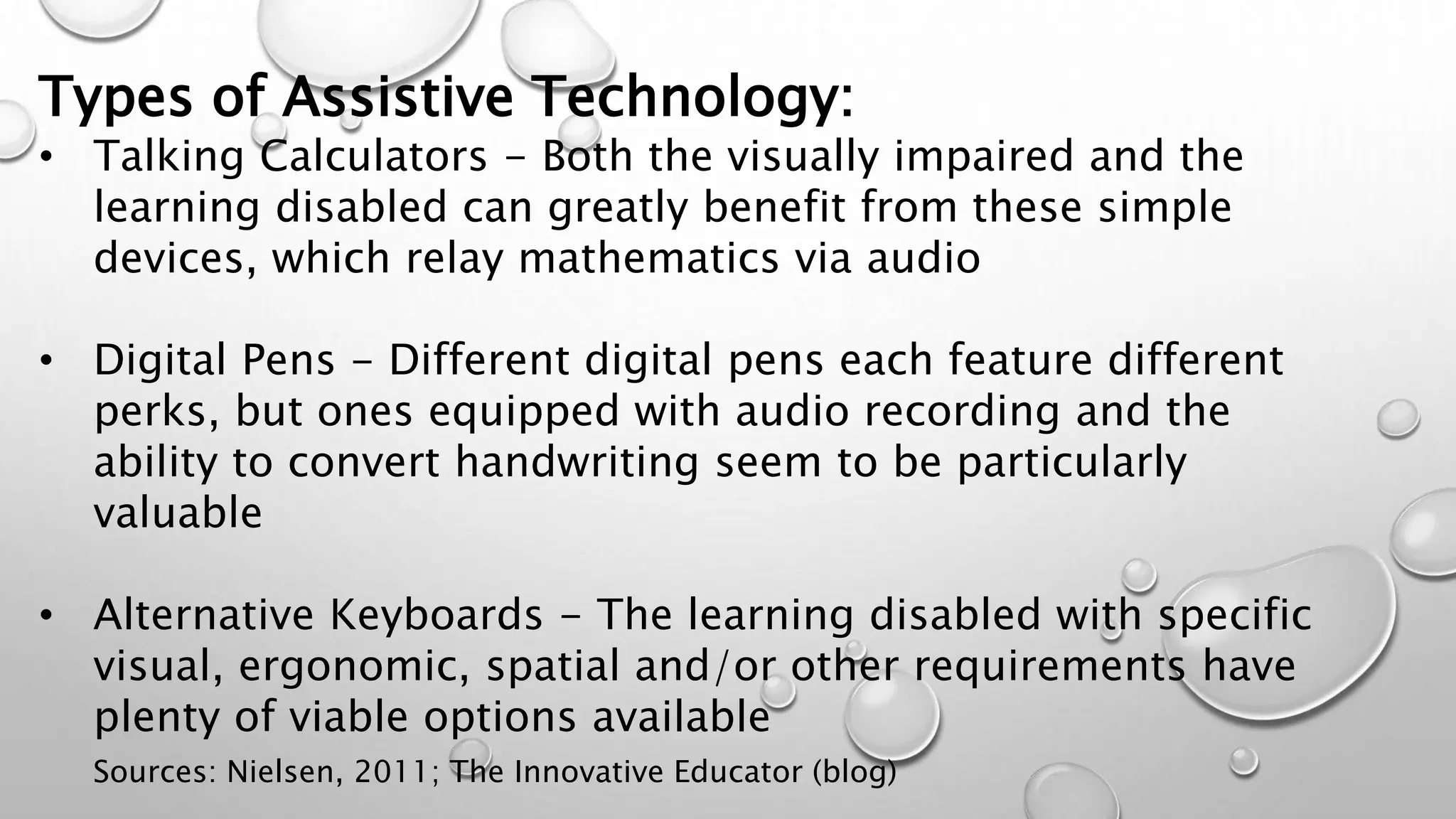 Types of Assistive Technology:

• Talking Calculators – Both the visually impaired and the learning disabled can greatly benefit from these simple devices, which relay mathematics via audio

• Digital Pens – Different digital pens each feature different perks, but ones equipped with audio recording and the ability to convert handwriting seem to be particularly valuable

• Alternative Keyboards – The learning disabled with specific visual, ergonomic, spatial and/or other requirements have plenty of viable options available

Sources: Nielsen, 2011; The Innovative Educator (blog)